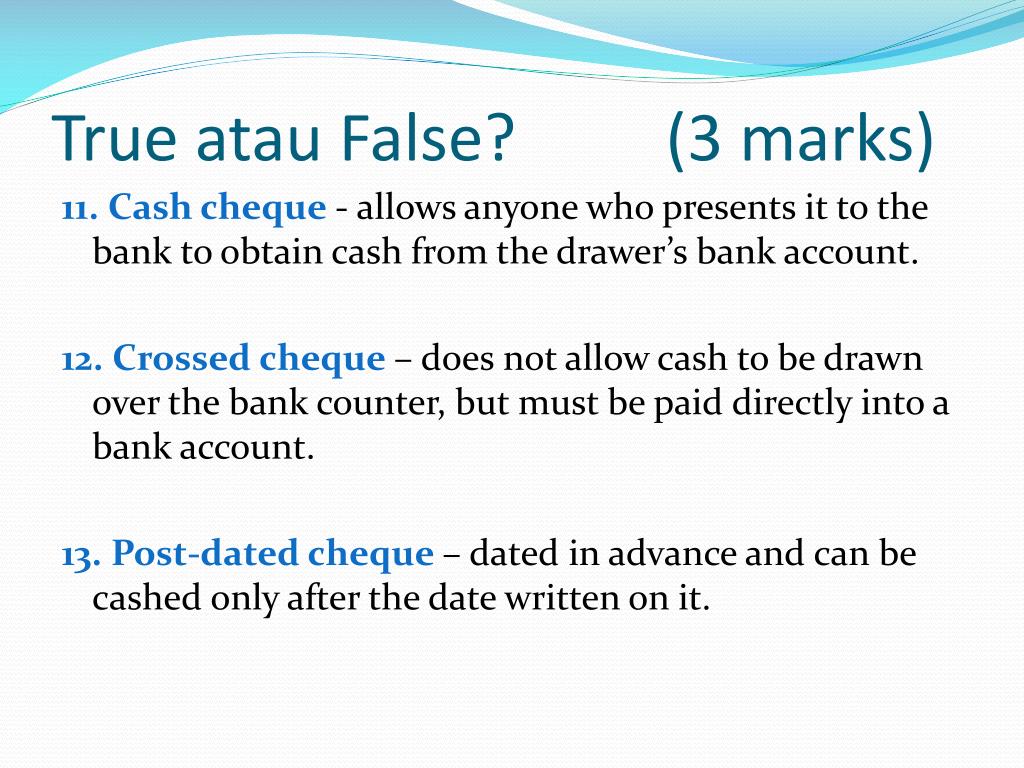 True atau False? (3 marks)

11. Cash cheque - allows anyone who presents it to the bank to obtain cash from the drawer's bank account.

12. Crossed cheque – does not allow cash to be drawn over the bank counter, but must be paid directly into a bank account.

13. Post-dated cheque – dated in advance and can be cashed only after the date written on it.